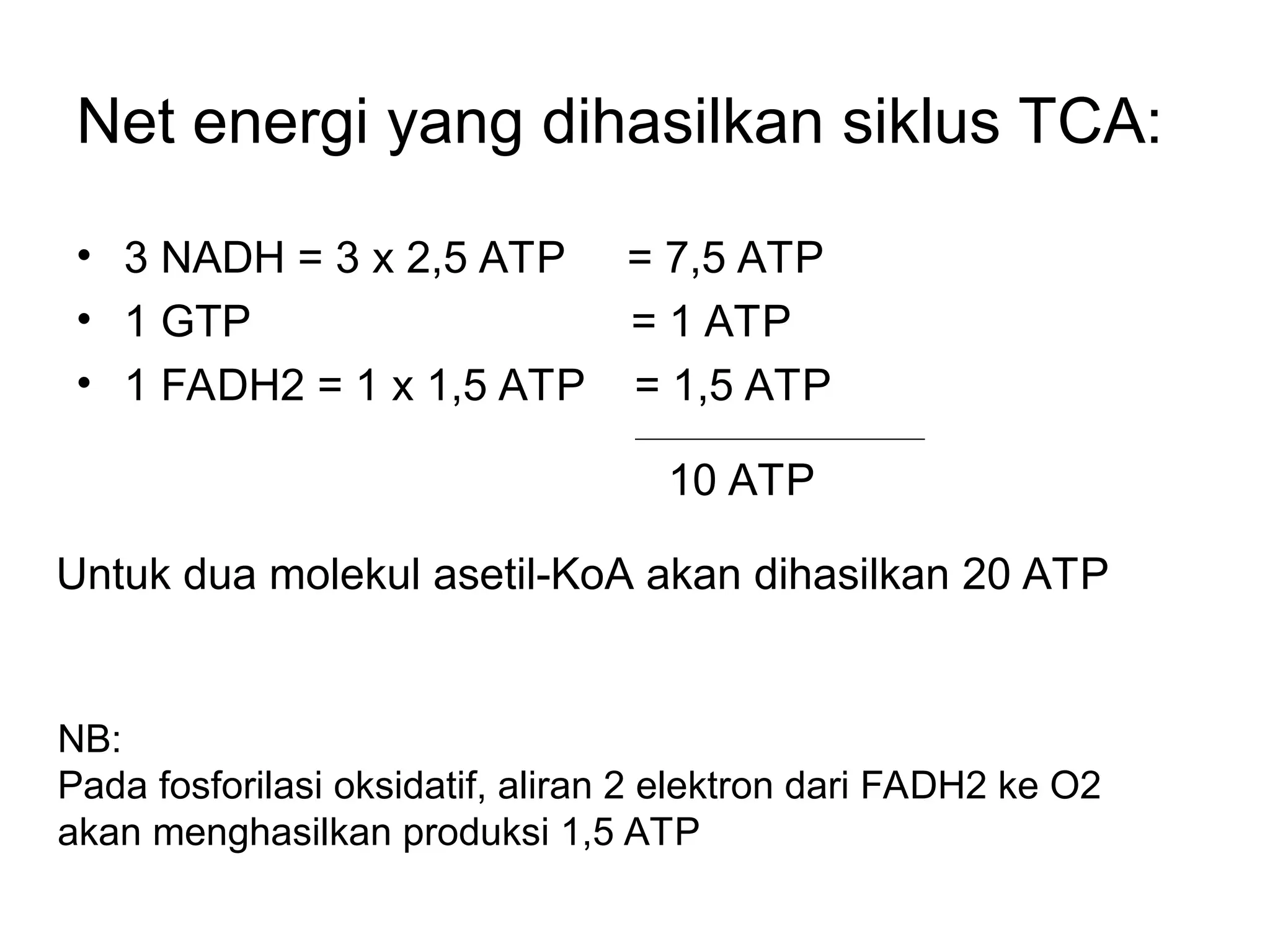 Net energi yang dihasilkan siklus TCA:

• 3 NADH = 3 x 2,5 ATP = 7,5 ATP
• 1 GTP = 1 ATP
• 1 FADH2 = 1 x 1,5 ATP = 1,5 ATP

10 ATP

Untuk dua molekul asetil-KoA akan dihasilkan 20 ATP

NB:
Pada fosforilasi oksidatif, aliran 2 elektron dari FADH2 ke O2 akan menghasilkan produksi 1,5 ATP